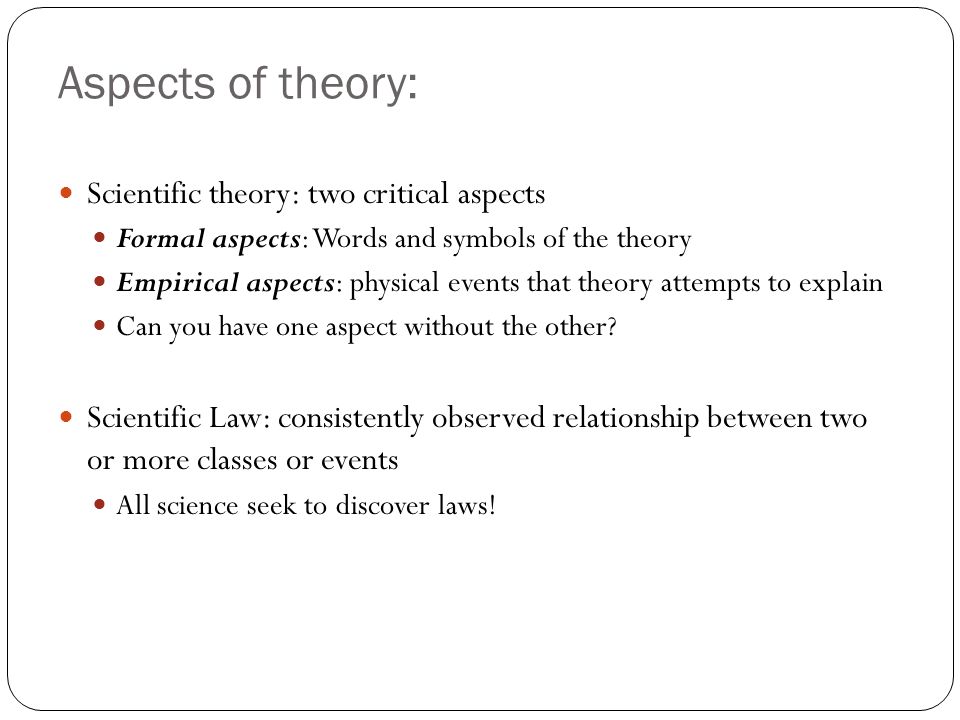 Aspects of theory:

Scientific theory: two critical aspects

Formal aspects: Words and symbols of the theory

Empirical aspects: physical events that theory attempts to explain

Can you have one aspect without the other?

Scientific Law: consistently observed relationship between two or more classes or events

All science seek to discover laws!